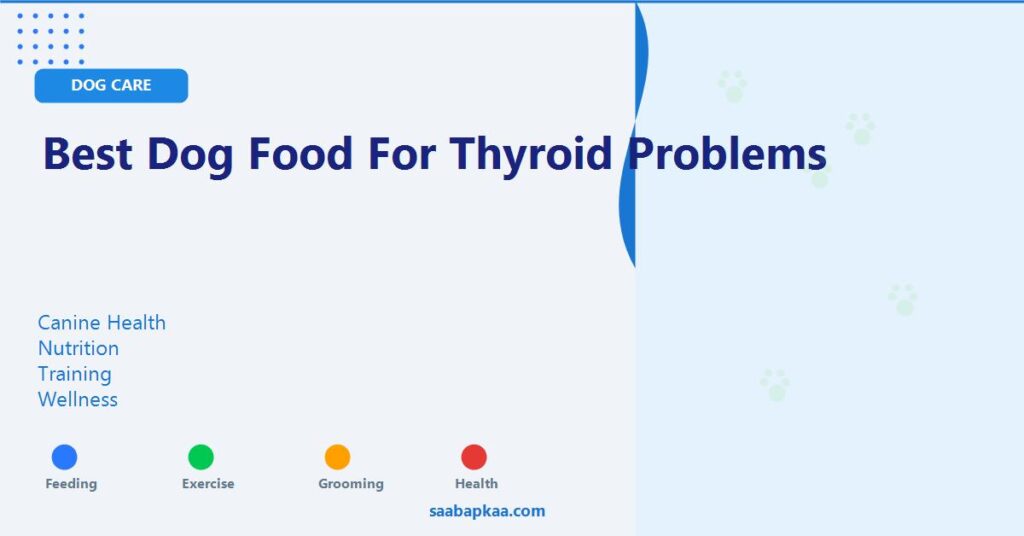 DOG CARE

Best Dog Food For Thyroid Problems

Canine Health
Nutrition
Training
Wellness

Feeding
Exercise
Grooming
Health

saabapkaa.com